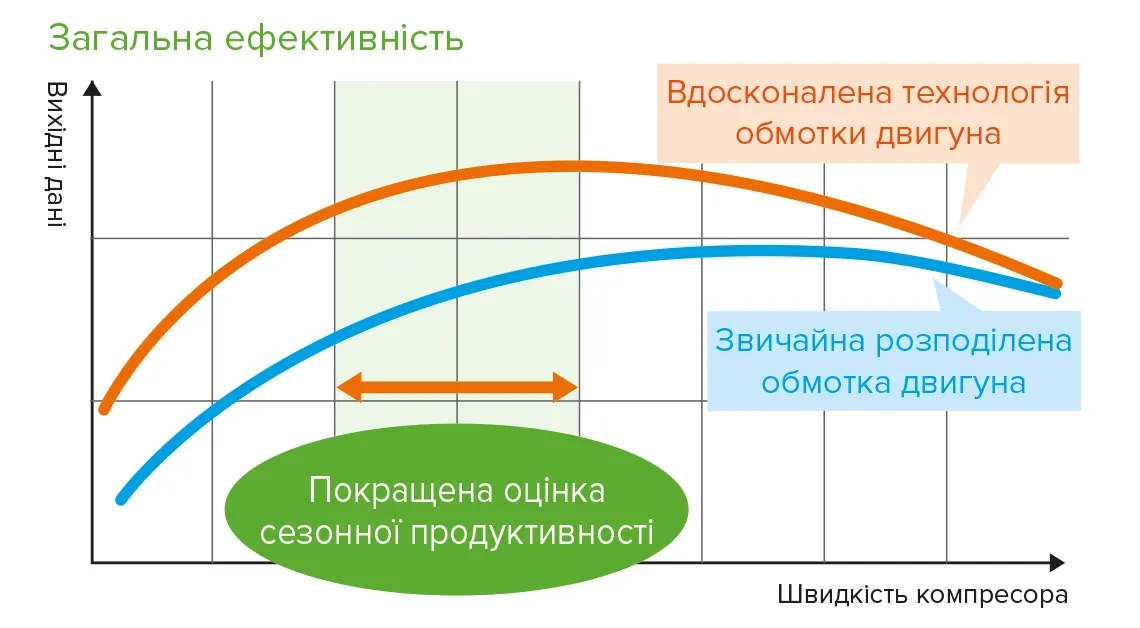 Загальна ефективність

Вихідні дані

Вдосконалена технологія обмотки двигуна

Звичайна розподілена обмотка двигуна

Покращена оцінка сезонної продуктивності

Швидкість компресора